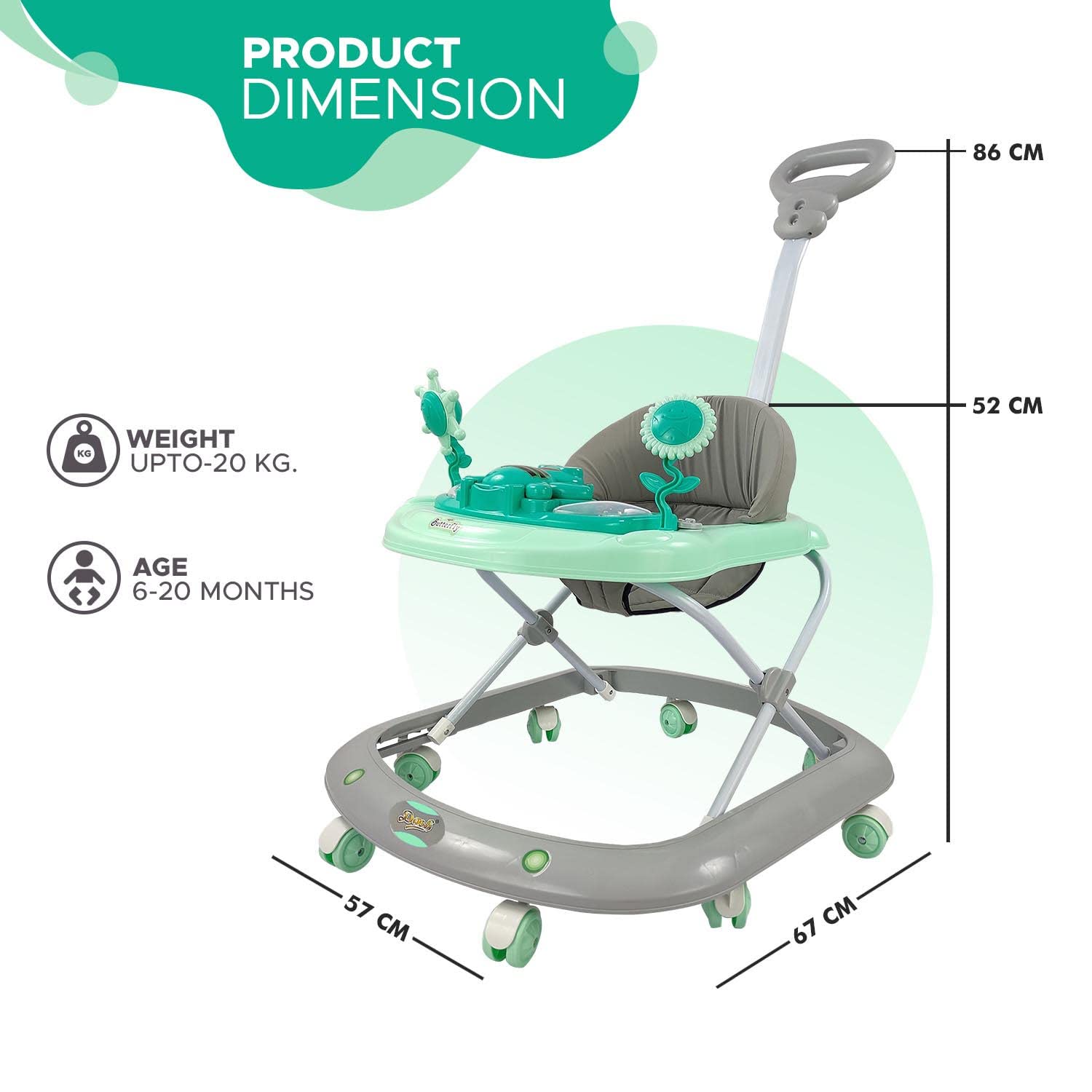 PRODUCT DIMENSION

86 CM

52 CM

KG
WEIGHT
UPTO-20 KG.

AGE
6-20 MONTHS

Butterfly

Dash

57 CM

67 CM